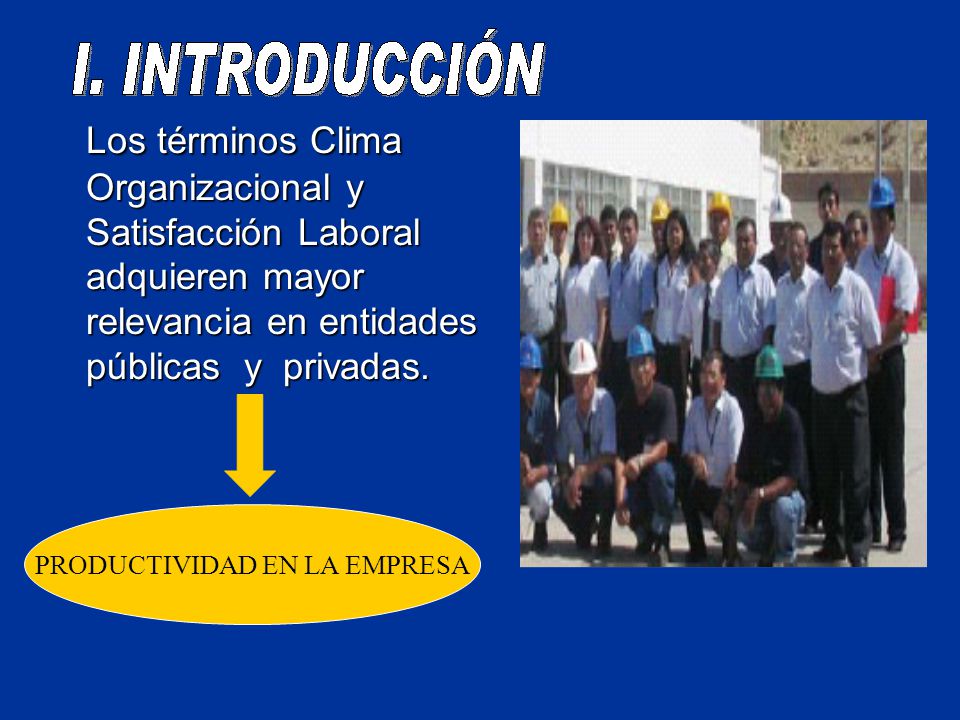 I. INTRODUCCIÓN

Los términos Clima Organizacional y Satisfacción Laboral adquieren mayor relevancia en entidades públicas y privadas.

PRODUCTIVIDAD EN LA EMPRESA